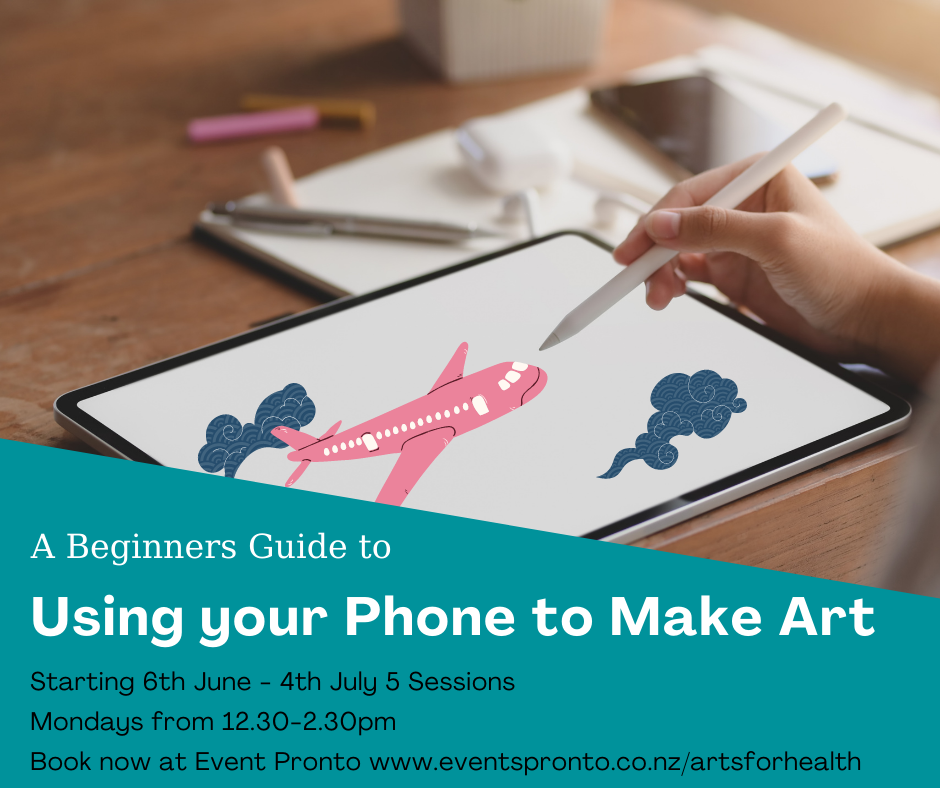 A Beginners Guide to

Using your Phone to Make Art

Starting 6th June - 4th July 5 Sessions
Mondays from 12.30-2.30pm
Book now at Event Pronto www.eventspronto.co.nz/artsforhealth